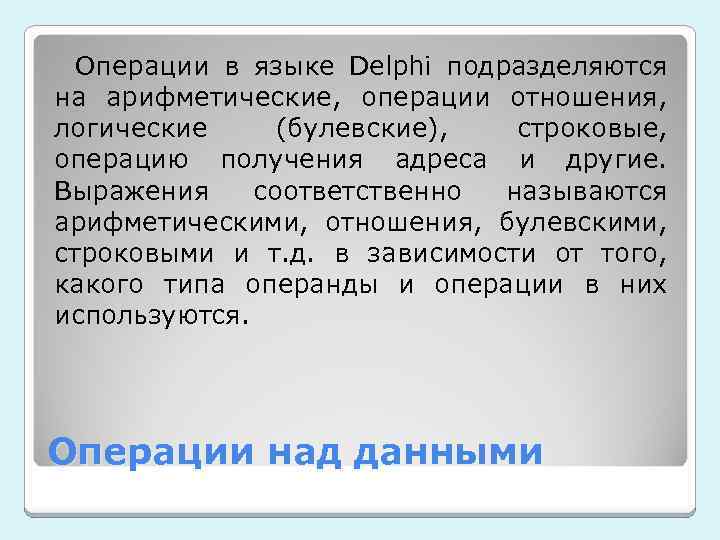 Операции в языке Delphi подразделяются на арифметические, операции отношения, логические (булевские), строковые, операцию получения адреса и другие. Выражения соответственно называются арифметическими, отношения, булевскими, строковыми и т.д. в зависимости от того, какого типа операнды и операции в них используются.

Операции над данными